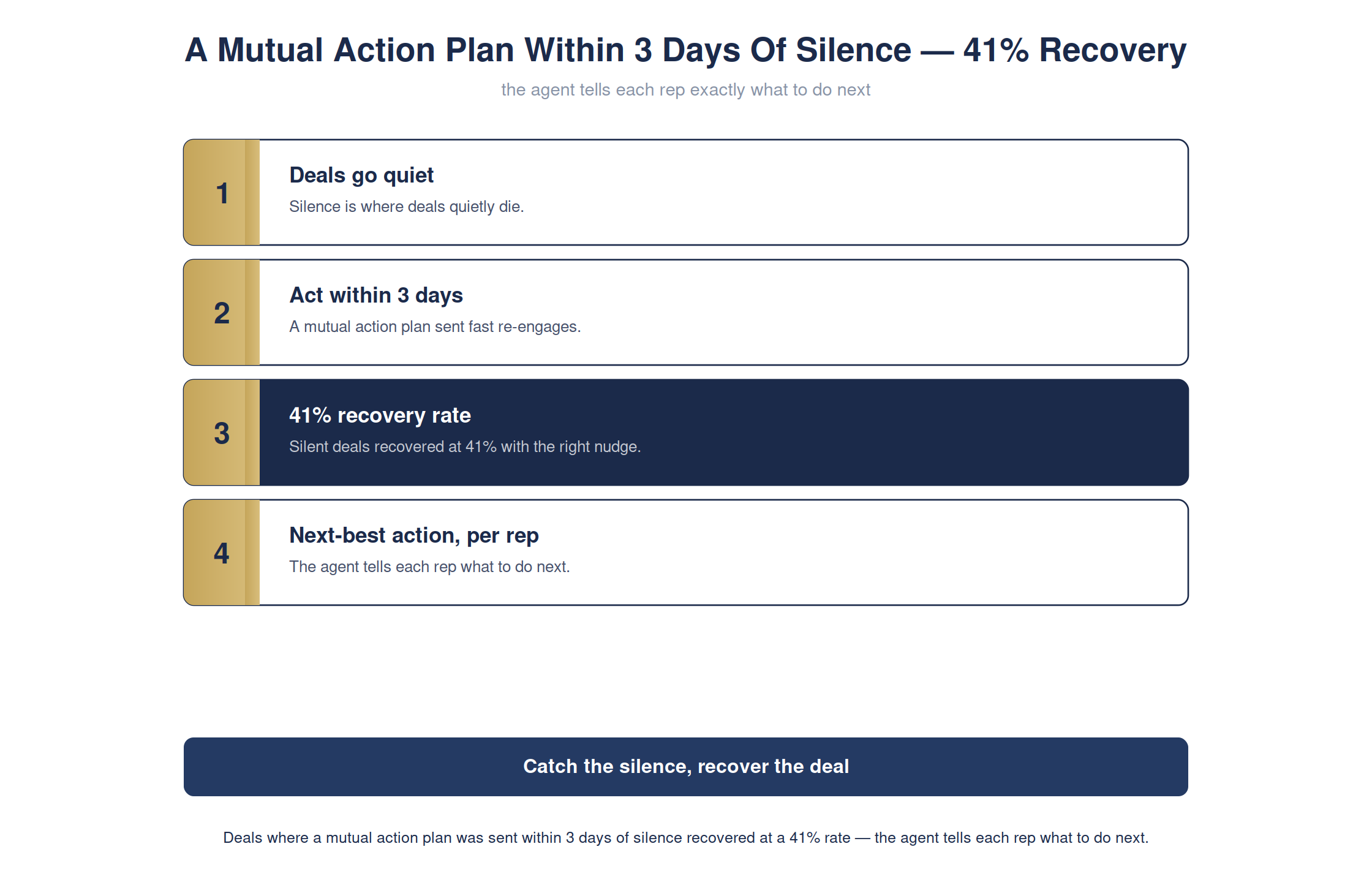 A Mutual Action Plan Within 3 Days Of Silence — 41% Recovery

the agent tells each rep exactly what to do next

1

Deals go quiet

Silence is where deals quietly die.

2

Act within 3 days

A mutual action plan sent fast re-engages.

3

41% recovery rate

Silent deals recovered at 41% with the right nudge.

4

Next-best action, per rep

The agent tells each rep what to do next.

Catch the silence, recover the deal

Deals where a mutual action plan was sent within 3 days of silence recovered at a 41% rate — the agent tells each rep what to do next.